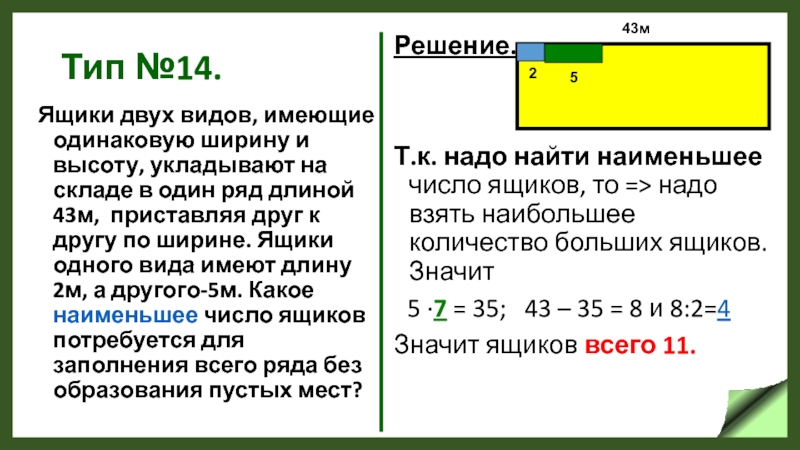 Тип №14.

Ящики двух видов, имеющие одинаковую ширину и высоту, укладывают на складе в один ряд длиной 43м, приставляя друг к другу по ширине. Ящики одного вида имеют длину 2м, а другого-5м. Какое наименьшее число ящиков потребуется для заполнения всего ряда без образования пустых мест?

Решение.

43м

2

5

Т.к. надо найти наименьшее число ящиков, то => надо взять наибольшее количество больших ящиков. Значит

5 ·7 = 35; 43 – 35 = 8 и 8:2=4

Значит ящиков всего 11.